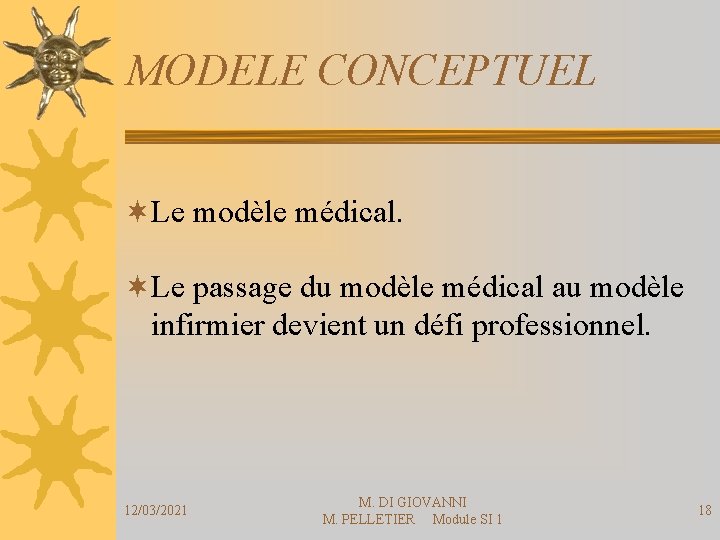 MODELE CONCEPTUEL

Le modèle médical.

Le passage du modèle médical au modèle infirmier devient un défi professionnel.

12/03/2021

M. DI GIOVANNI
M. PELLETIER Module SI 1

18